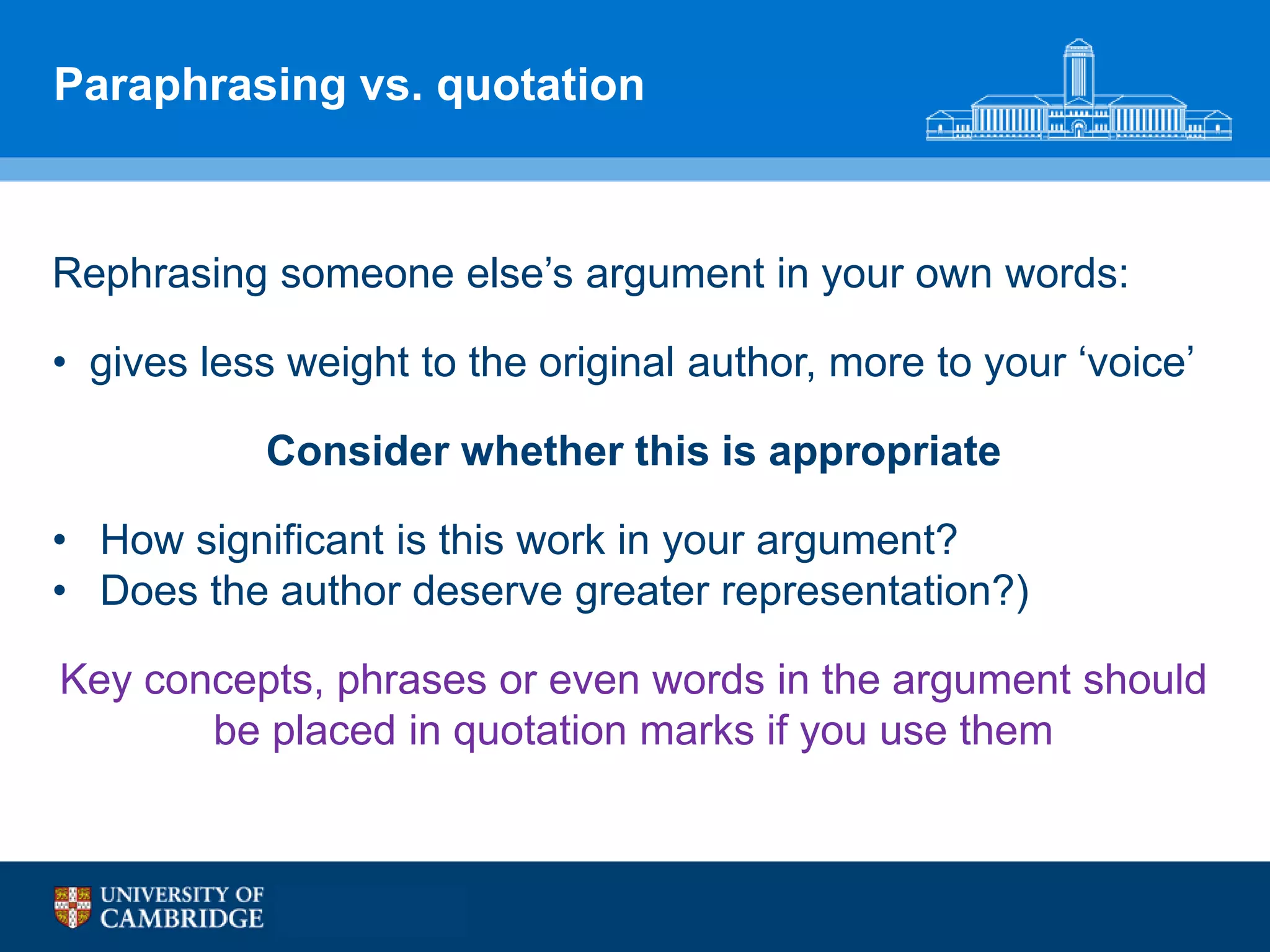 Paraphrasing vs. quotation

Rephrasing someone else’s argument in your own words:

• gives less weight to the original author, more to your ‘voice’

Consider whether this is appropriate

• How significant is this work in your argument?
• Does the author deserve greater representation?)

Key concepts, phrases or even words in the argument should be placed in quotation marks if you use them

UNIVERSITY OF CAMBRIDGE